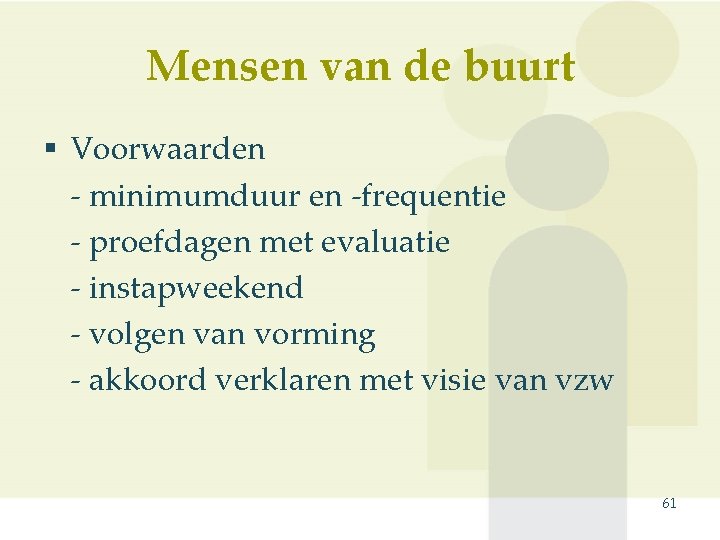 Mensen van de buurt

▪ Voorwaarden
- minimumduur en -frequentie
- proefdagen met evaluatie
- instapweekend
- volgen van vorming
- akkoord verklaren met visie van vzw

61